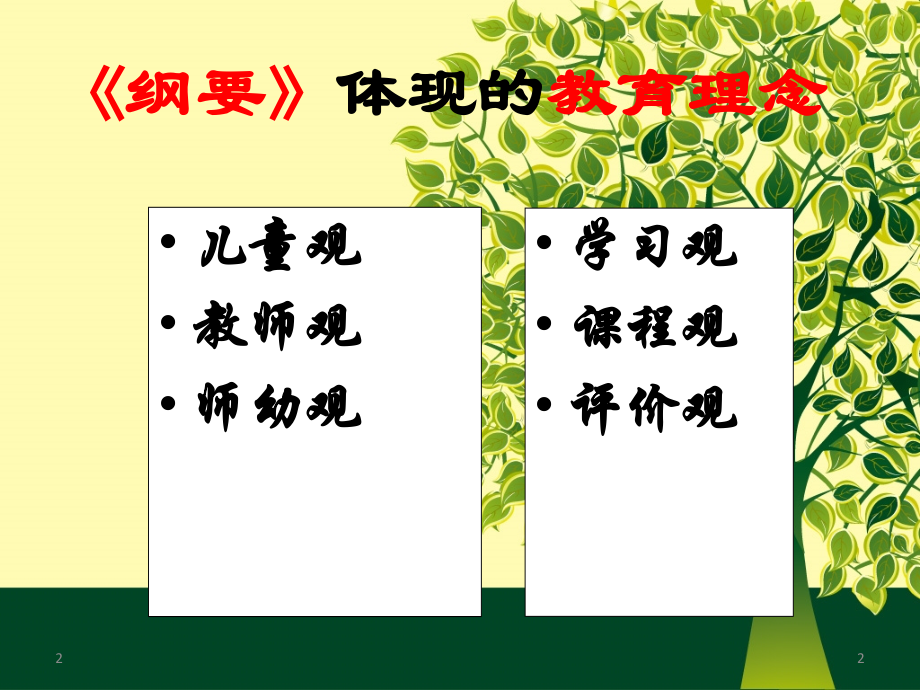 《纲要》体现的教育理念

• 儿童观
• 教师观
• 师幼观

• 学习观
• 课程观
• 评价观

2

2